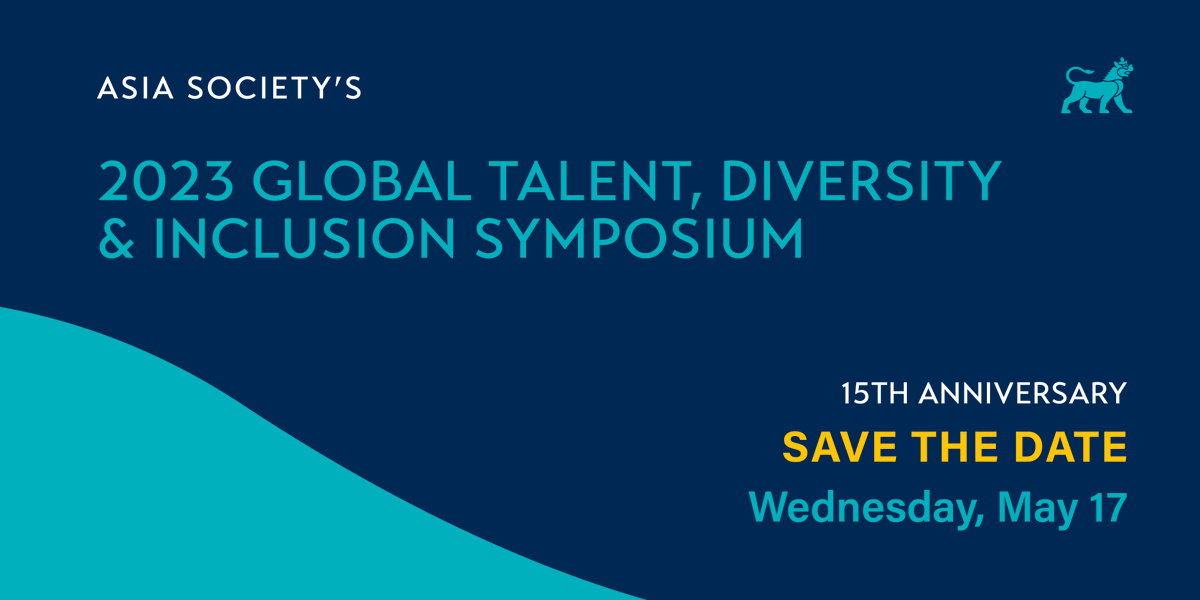 ASIA SOCIETY'S

2023 GLOBAL TALENT, DIVERSITY & INCLUSION SYMPOSIUM

15TH ANNIVERSARY

SAVE THE DATE

Wednesday, May 17